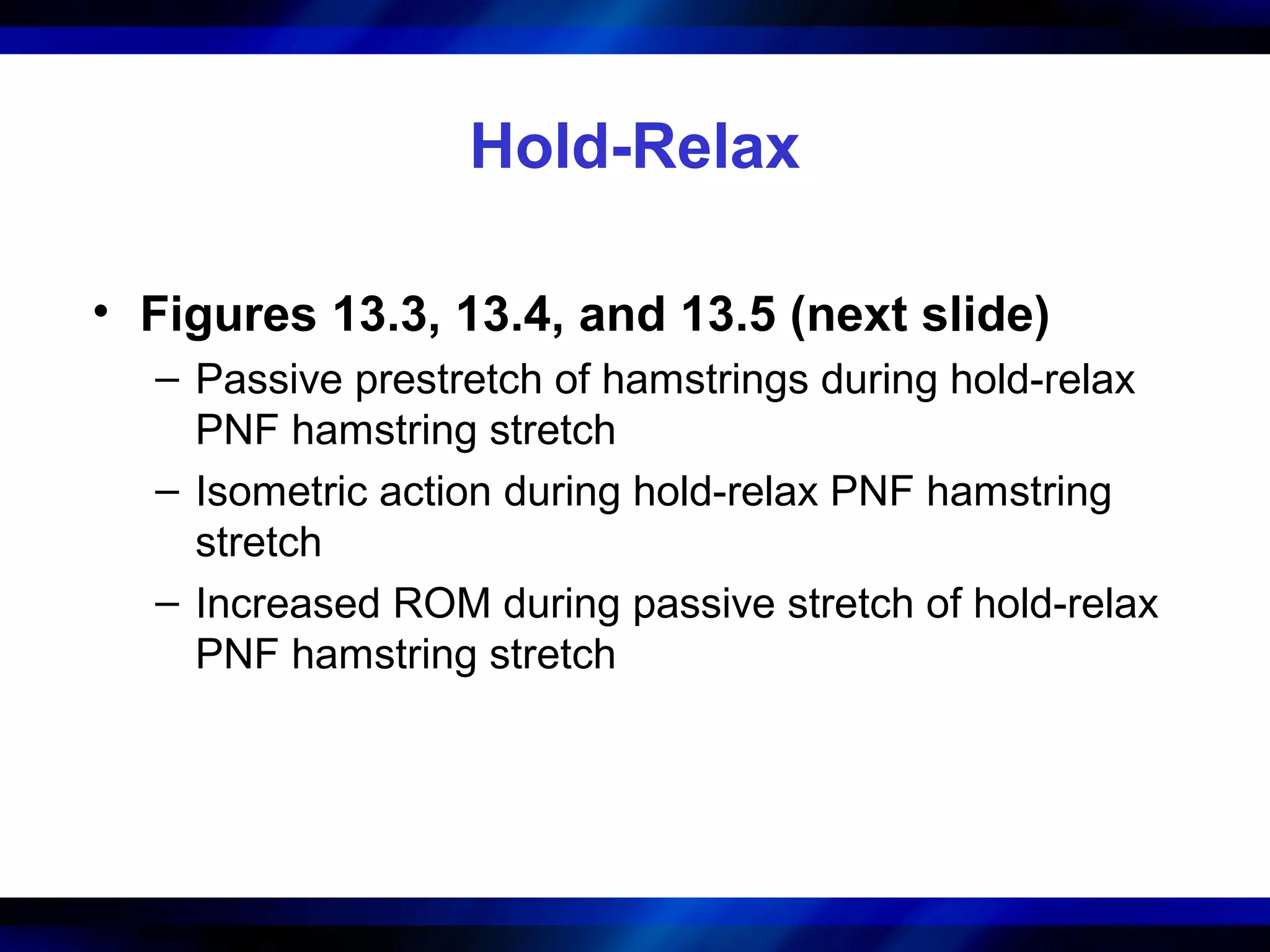 Hold-Relax

• Figures 13.3, 13.4, and 13.5 (next slide)
– Passive prestretch of hamstrings during hold-relax PNF hamstring stretch
– Isometric action during hold-relax PNF hamstring stretch
– Increased ROM during passive stretch of hold-relax PNF hamstring stretch